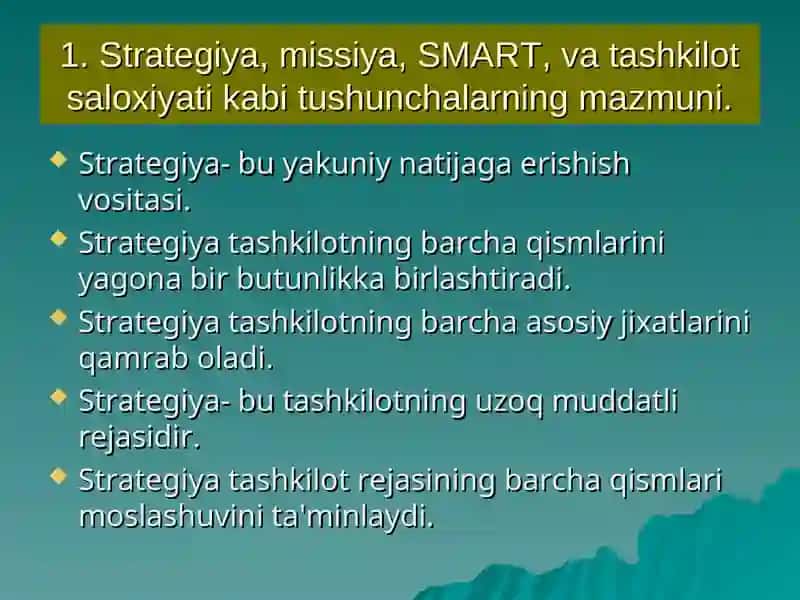 1. Strategiya, missiya, SMART, va tashkilot saloxiyati kabi tushunchalarning mazmuni.

Strategiya- bu yakuniy natijaga erishish vositasi.

Strategiya tashkilotning barcha qismlarini yagona bir butunlikka birlashtiradi.

Strategiya tashkilotning barcha asosiy jixatlarini qamrab oladi.

Strategiya- bu tashkilotning uzoq muddatli rejasidir.

Strategiya tashkilot rejasining barcha qismlari moslashuvini ta'minlaydi.